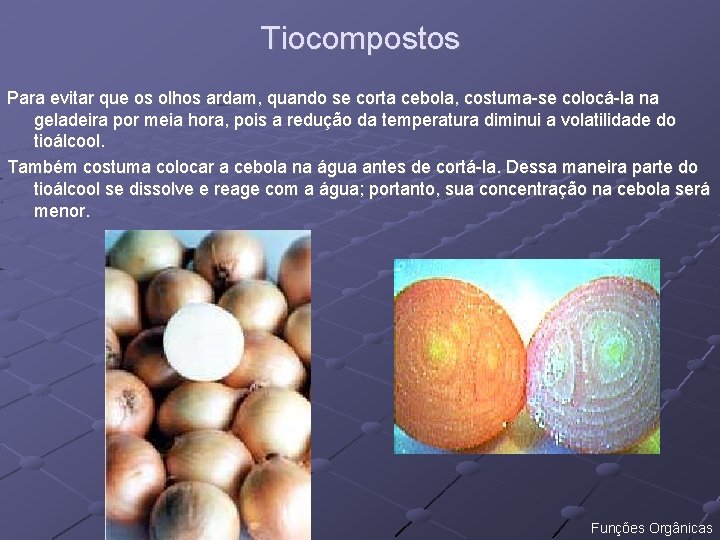 Tiocompostos

Para evitar que os olhos ardam, quando se corta cebola, costuma-se colocá-la na geladeira por meia hora, pois a redução da temperatura diminui a volatilidade do tioálcool.

Também costuma colocar a cebola na água antes de cortá-la. Dessa maneira parte do tioálcool se dissolve e reage com a água; portanto, sua concentração na cebola será menor.

Funções Orgânicas